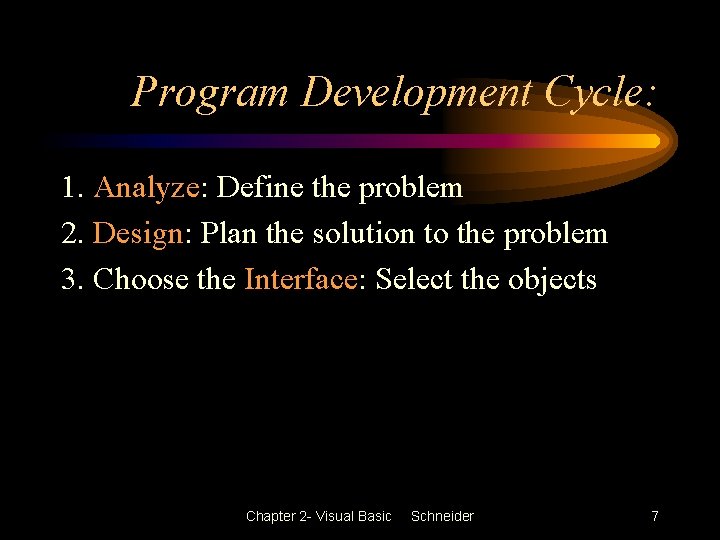 Program Development Cycle:

1. Analyze: Define the problem
2. Design: Plan the solution to the problem
3. Choose the Interface: Select the objects

Chapter 2- Visual Basic Schneider 7